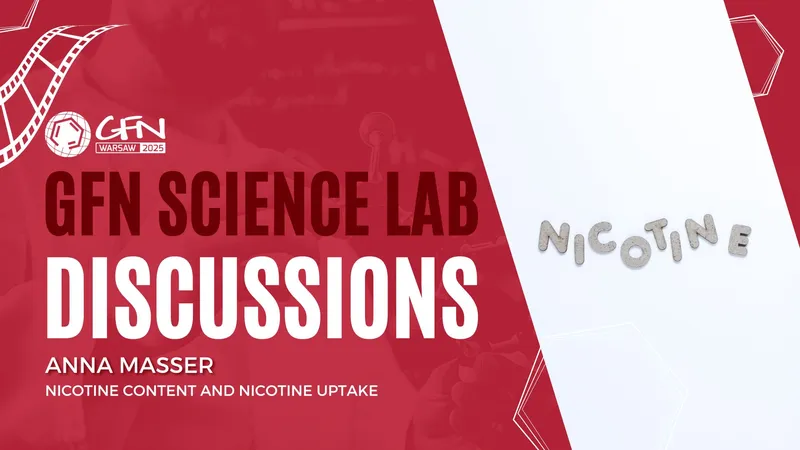 GFN
WARSAW 2025

GFN SCIENCE LAB
DISCUSSIONS

ANNA MASSER
NICOTINE CONTENT AND NICOTINE UPTAKE

NICOTINE